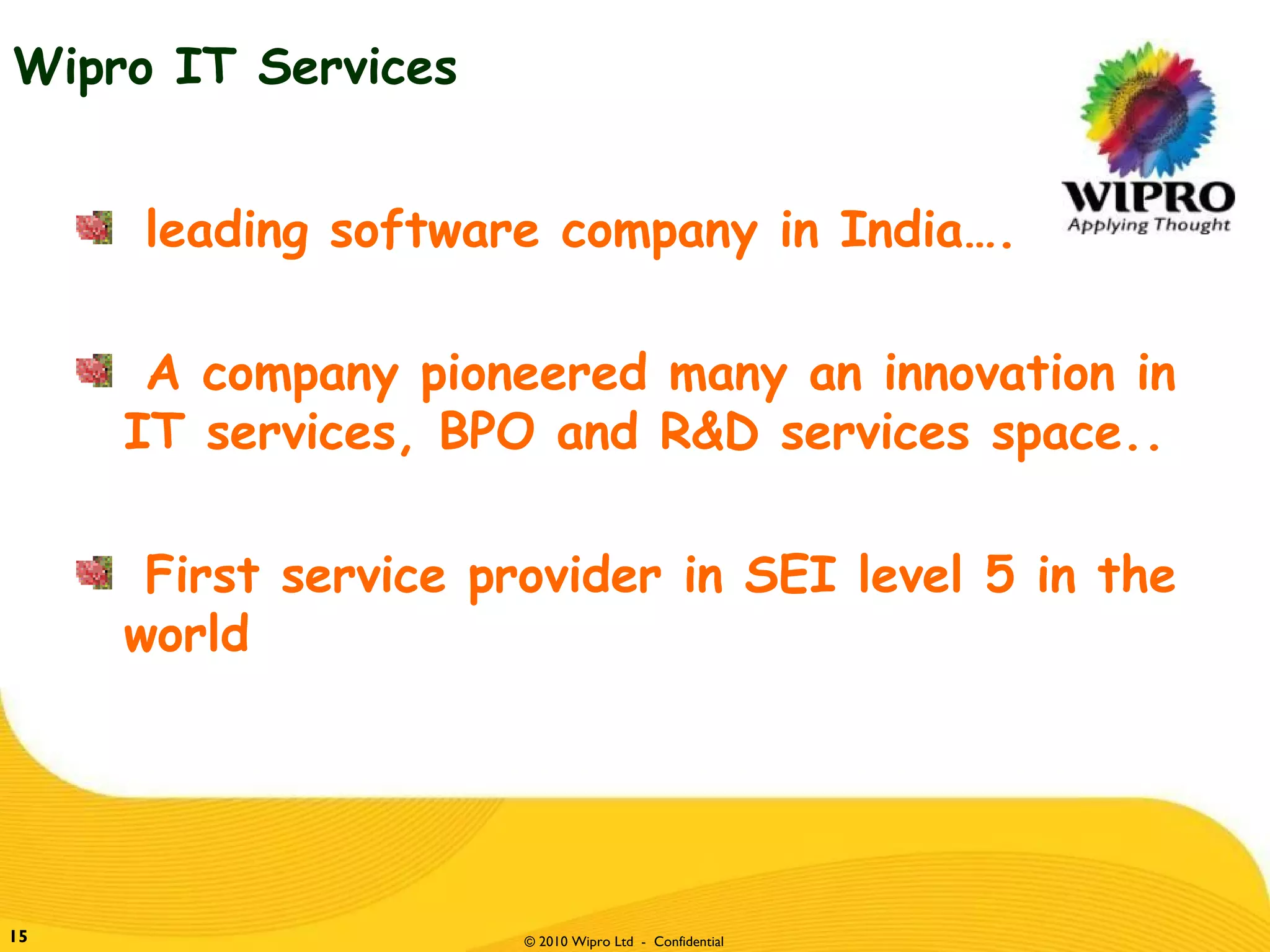 Wipro IT Services

WIPRO
Applying Thought

leading software company in India….

A company pioneered many an innovation in IT services, BPO and R&D services space..

First service provider in SEI level 5 in the world

15

© 2010 Wipro Ltd - Confidential